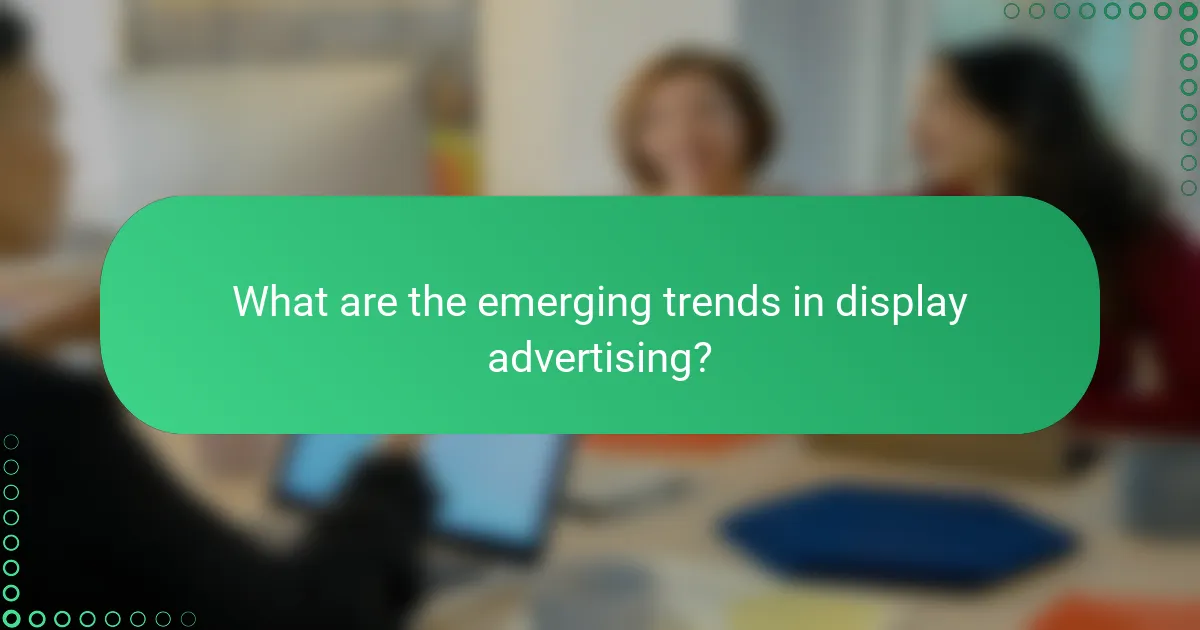 What are the emerging trends in display advertising?